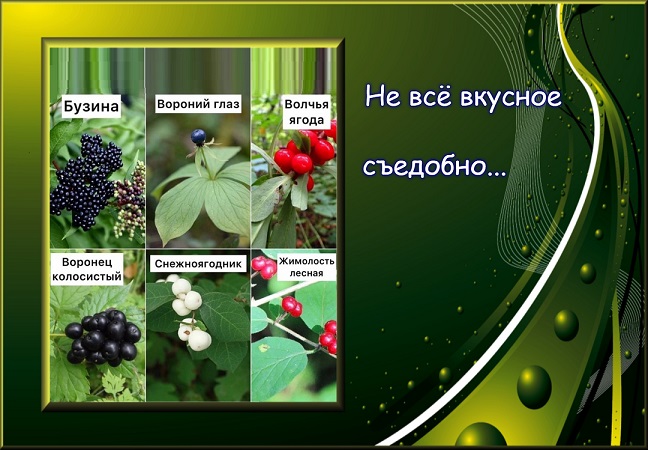 Бузина

Вороний глаз

Волчья ягода

Воронец колосистый

Снежноягодник

Жимолость лесная

Не всё вкусное съедобно...